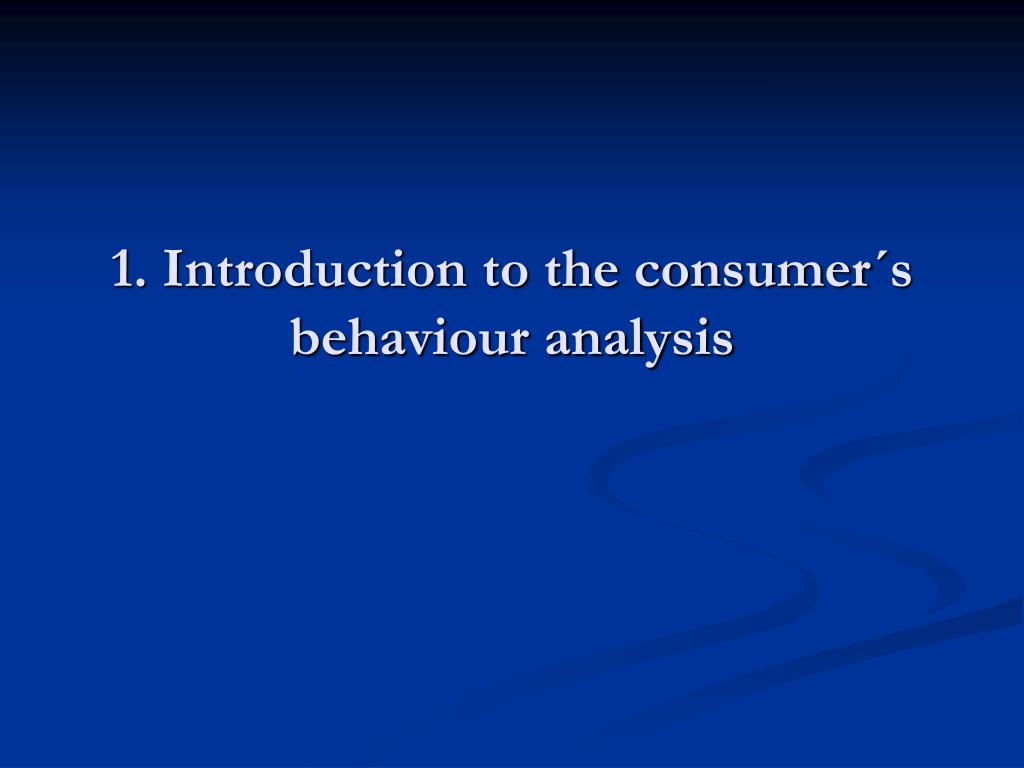 1. Introduction to the consumer´s behaviour analysis